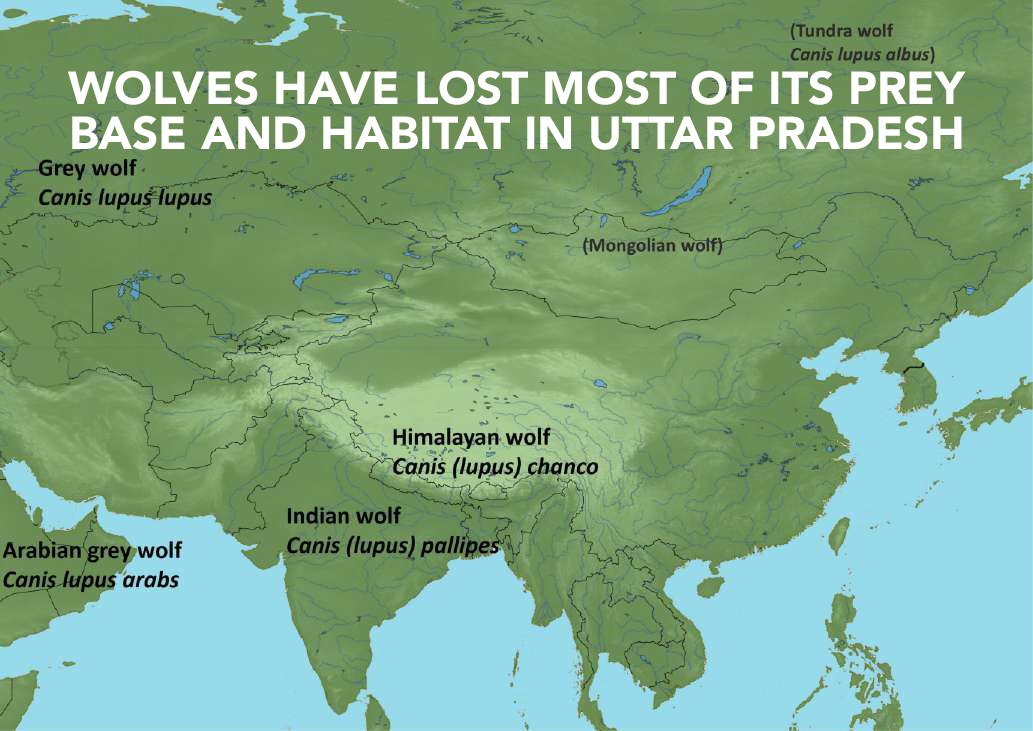 (Tundra wolf
Canis lupus albus)

WOLVES HAVE LOST MOST OF ITS PREY BASE AND HABITAT IN UTTAR PRADESH

Grey wolf
Canis lupus lupus

(Mongolian wolf)

Himalayan wolf
Canis (lupus) chanco

Indian wolf
Canis (lupus) pallipes

Arabian grey wolf
Canis lupus arabs